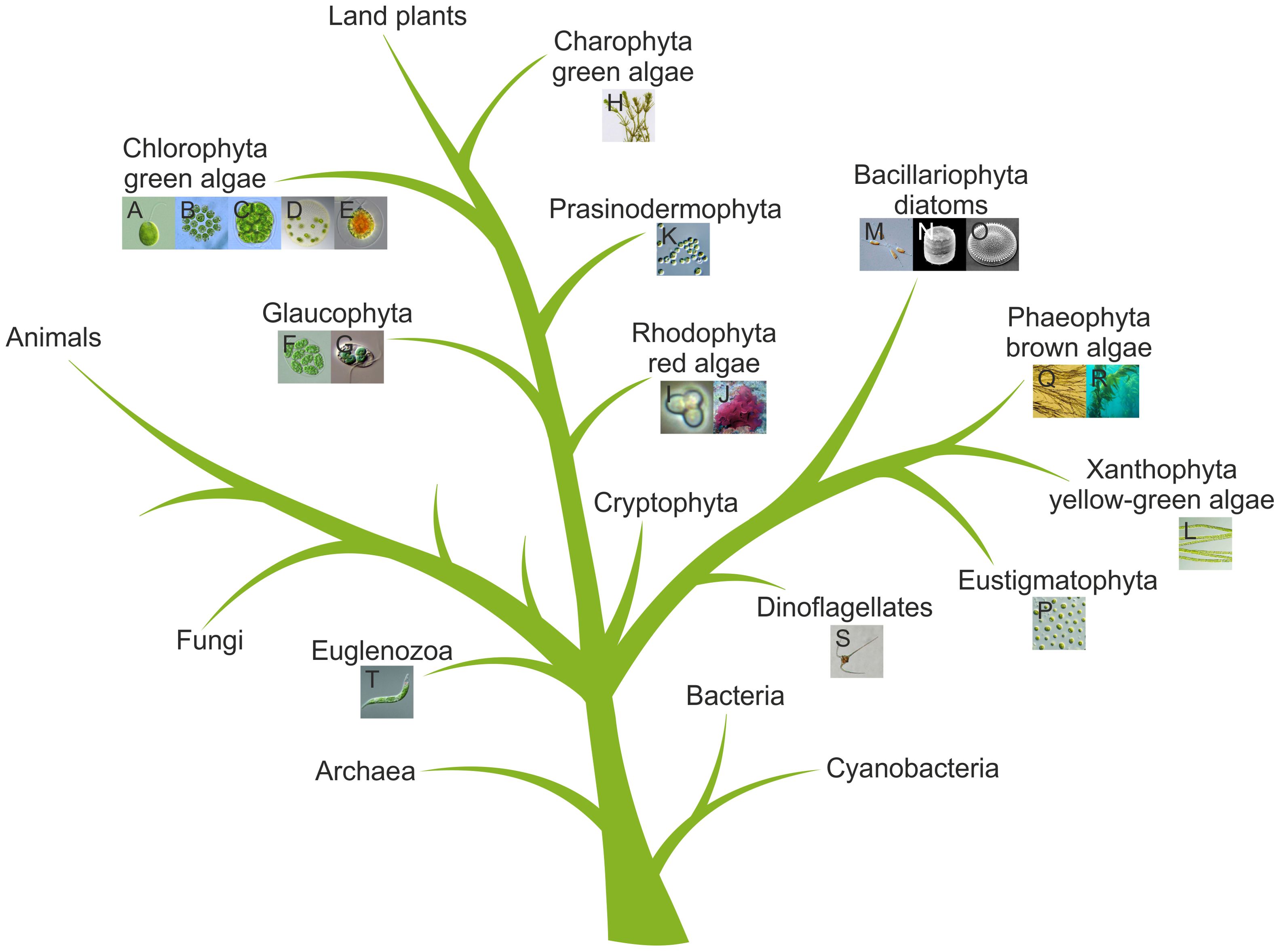 Land plants

Charophyta
green algae
H

Chlorophyta
green algae
A B C D E

Prasinodermophyta
K

Bacillariophyta
diatoms
M N O

Glaucophyta
F G

Animals

Rhodophyta
red algae
I J

Phaeophyta
brown algae
Q R

Xanthophyta
yellow-green algae
L

Cryptophyta

Eustigmatophyta
P

Dinoflagellates
S

Fungi

Euglenozoa
T

Bacteria

Archaea

Cyanobacteria